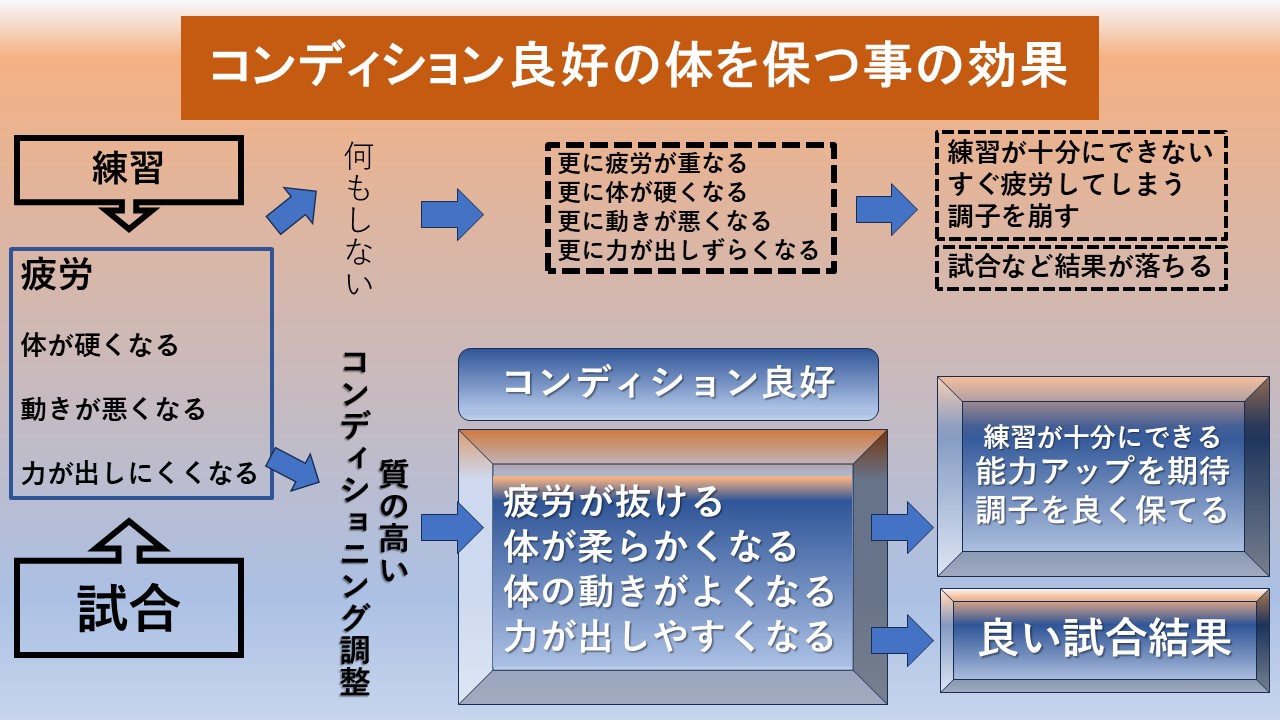 コンディション良好の体を保つ事の効果

練習

疲労

体が硬くなる

動きが悪くなる

力が出しにくくなる

試合

何もしない

更に疲労が重なる
更に体が硬くなる
更に動きが悪くなる
更に力が出しずらくなる

練習が十分にできない
すぐ疲労してしまう
調子を崩す

試合など結果が落ちる

質の高いコンディショニング調整

コンディション良好

疲労が抜ける
体が柔らかくなる
体の動きがよくなる
力が出しやすくなる

練習が十分にできる
能力アップを期待
調子を良く保てる

良い試合結果